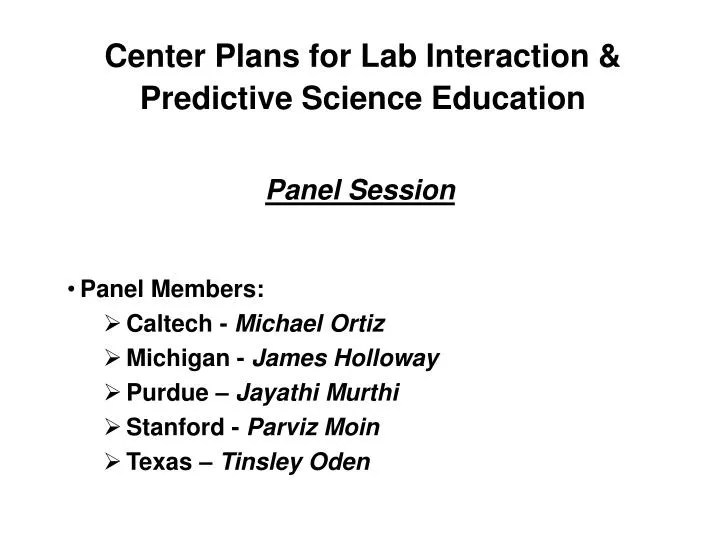 Center Plans for Lab Interaction & Predictive Science Education

Panel Session

• Panel Members:
➢ Caltech - Michael Ortiz
➢ Michigan - James Holloway
➢ Purdue – Jayathi Murthi
➢ Stanford - Parviz Moin
➢ Texas – Tinsley Oden